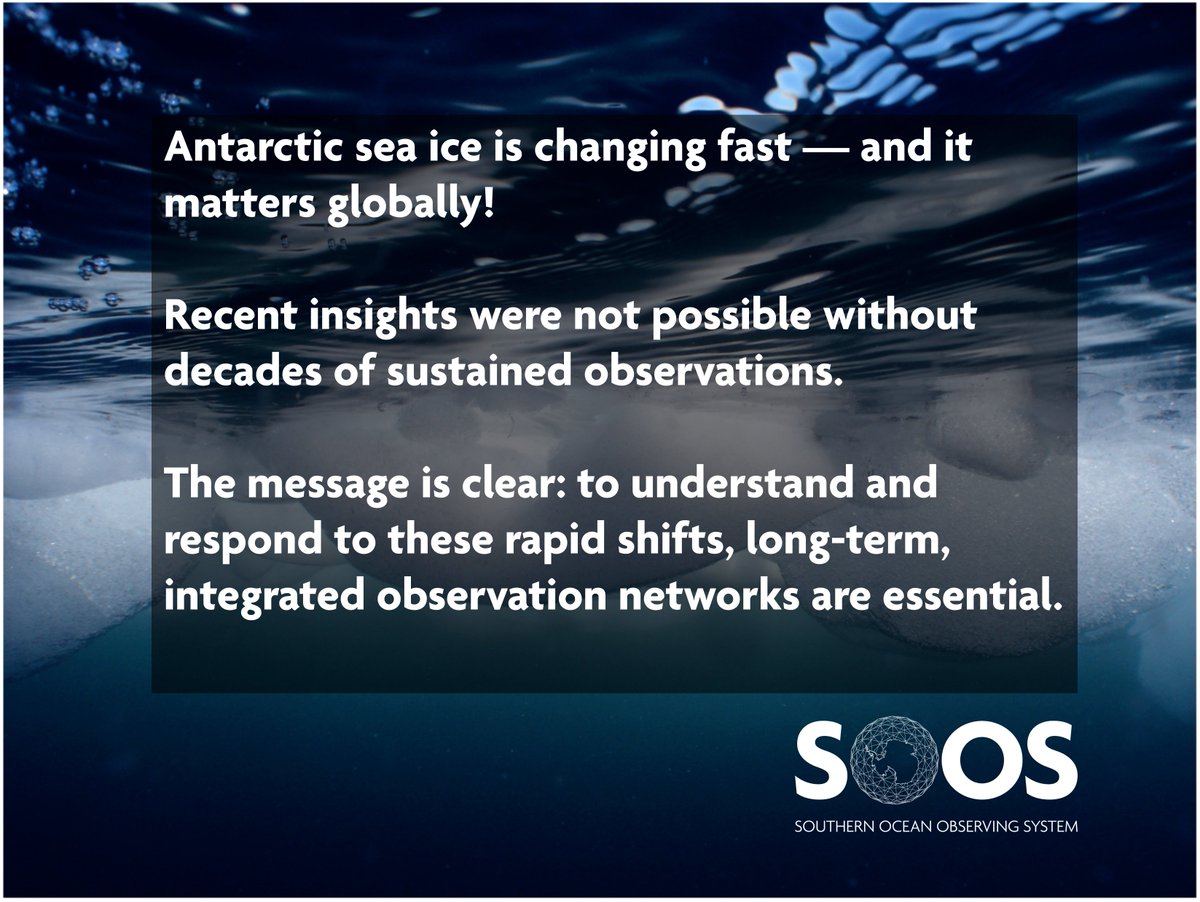 Antarctic sea ice is changing fast — and it matters globally!

Recent insights were not possible without decades of sustained observations.

The message is clear: to understand and respond to these rapid shifts, long-term, integrated observation networks are essential.

SOOS

SOUTHERN OCEAN OBSERVING SYSTEM